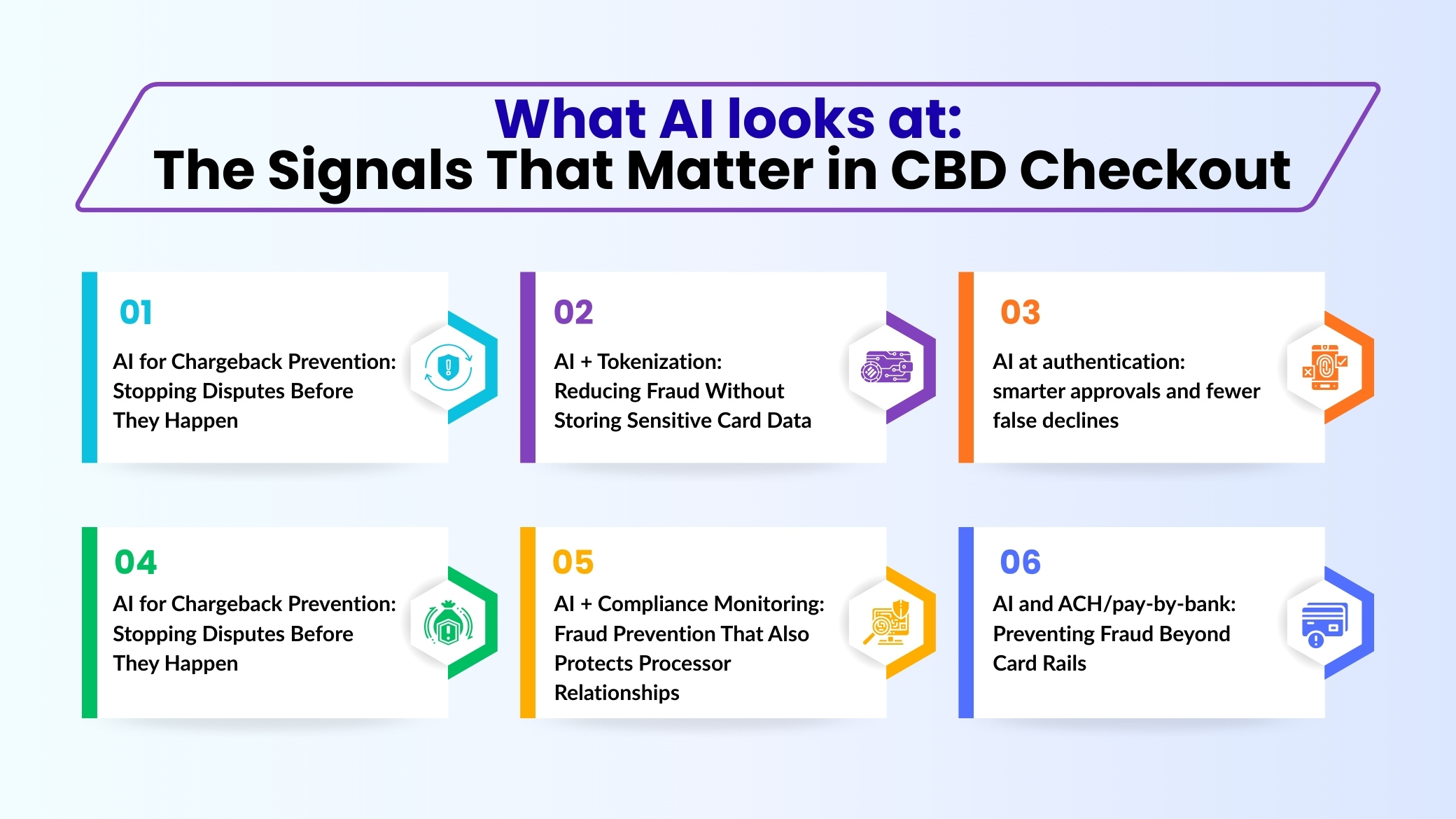 What AI looks at:
The Signals That Matter in CBD Checkout

01

AI for Chargeback Prevention: Stopping Disputes Before They Happen

02

AI + Tokenization: Reducing Fraud Without Storing Sensitive Card Data

03

AI at authentication: smarter approvals and fewer false declines

04

AI for Chargeback Prevention: Stopping Disputes Before They Happen

05

AI + Compliance Monitoring: Fraud Prevention That Also Protects Processor Relationships

06

AI and ACH/pay-by-bank: Preventing Fraud Beyond Card Rails